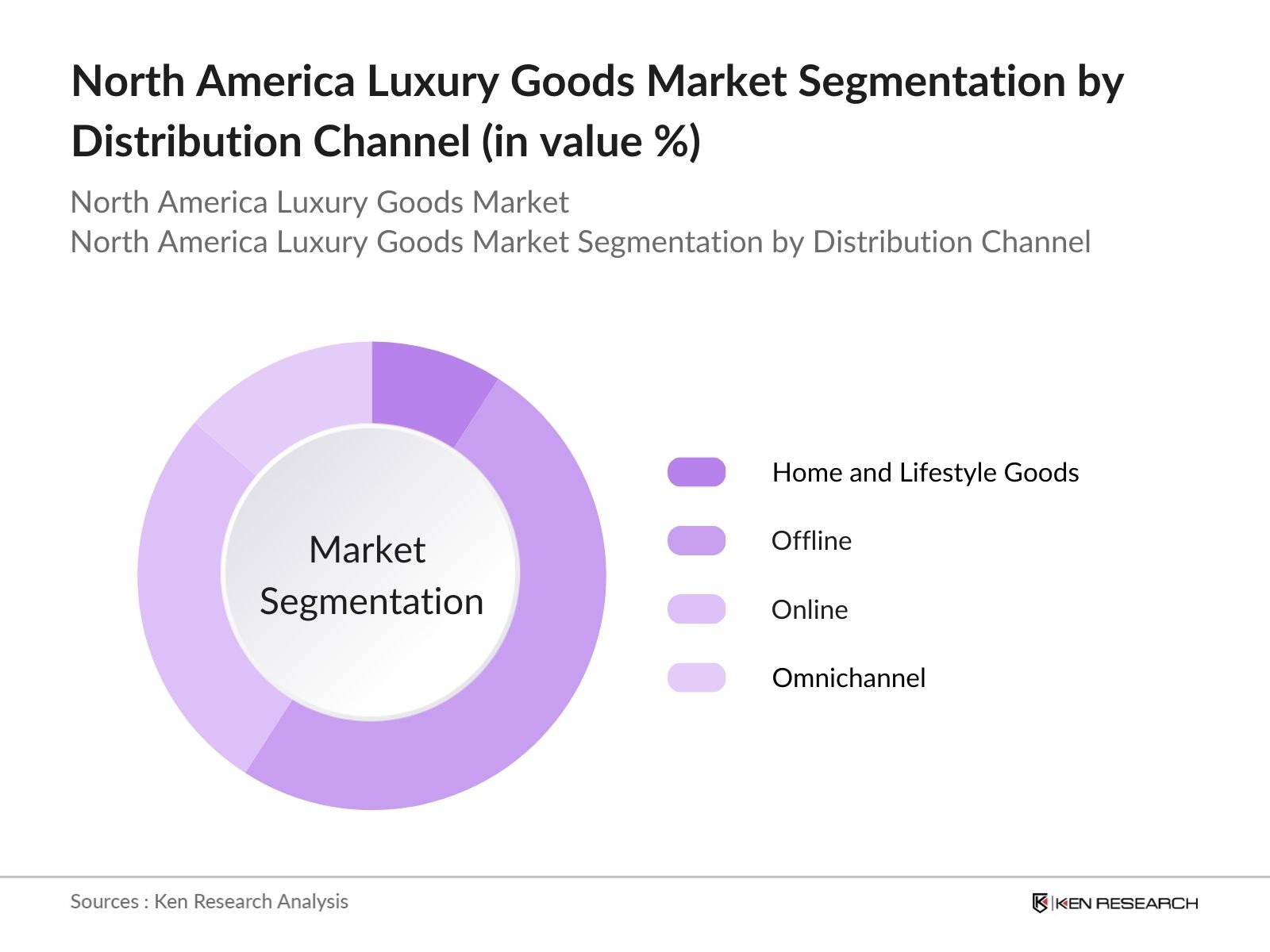 North America Luxury Goods Market Segmentation by Distribution Channel (in value %)

North America Luxury Goods Market
North America Luxury Goods Market Segmentation by Distribution Channel

Market Segmentation

Home and Lifestyle Goods

Offline

Online

Omnichannel

Sources : Ken Research Analysis

KEN RESEARCH